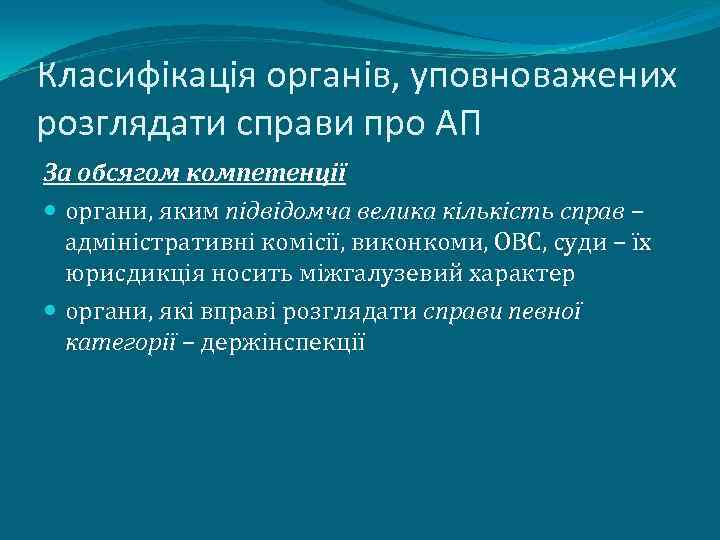 Класифікація органів, уповноважених розглядати справи про АП

За обсягом компетенції

органи, яким підвідомча велика кількість справ – адміністративні комісії, виконкоми, ОВС, суди – їх юрисдикція носить міжгалузевий характер

органи, які вправі розглядати справи певної категорії – держінспекції